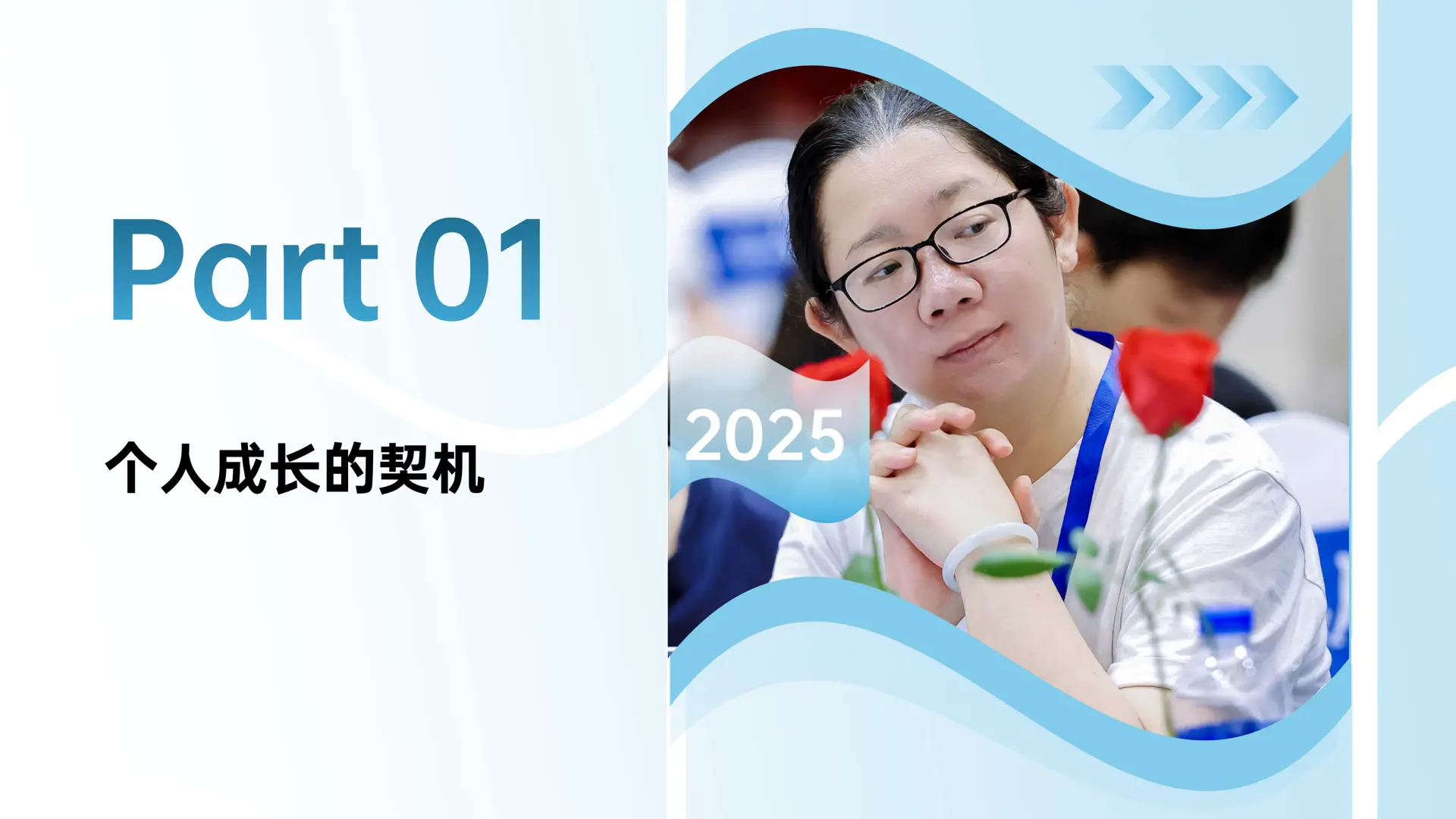 Part 01

个人成长的契机

2025